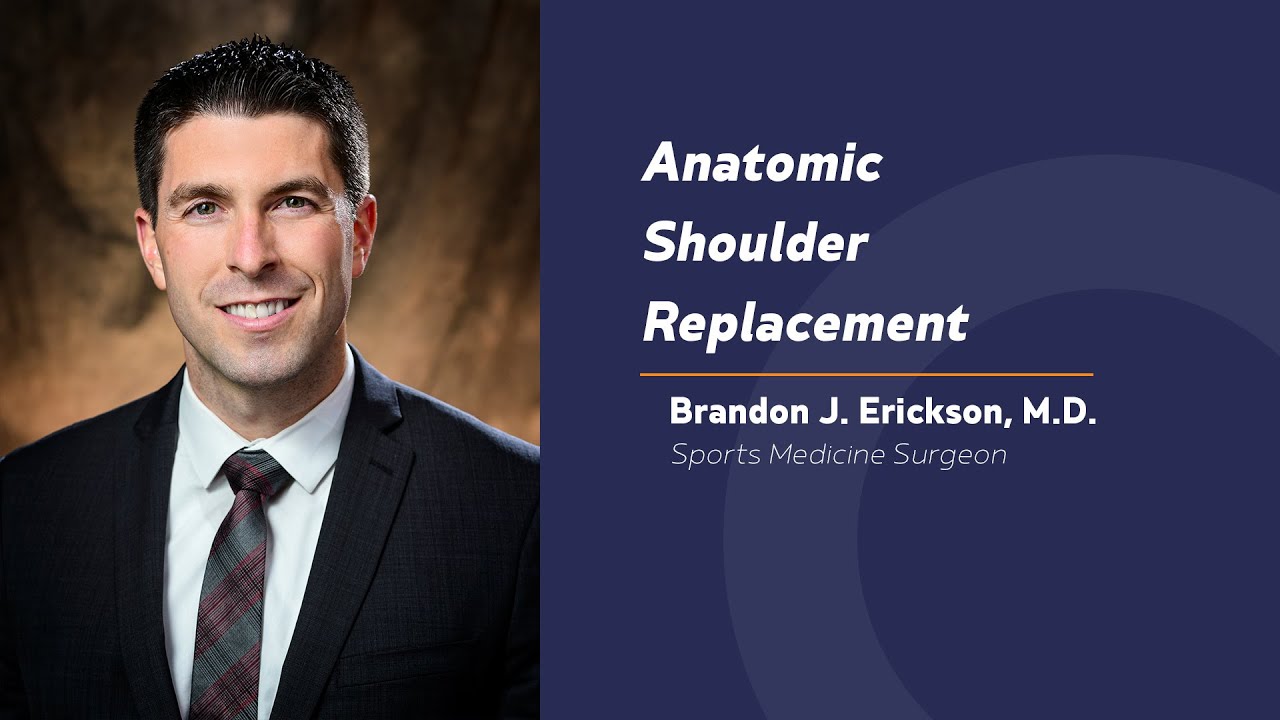 Anatomic Shoulder Replacement

Brandon J. Erickson, M.D.
Sports Medicine Surgeon